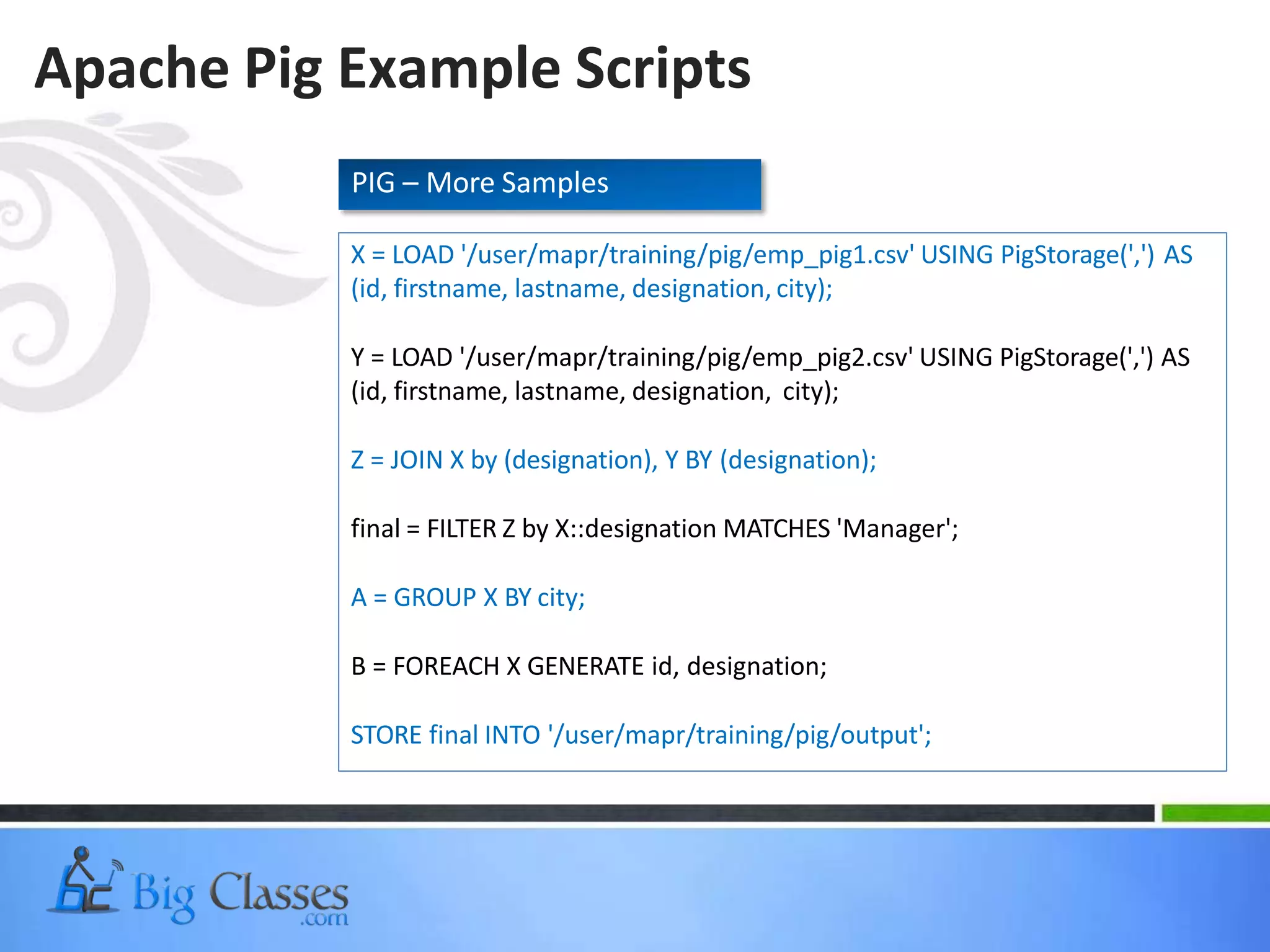 Apache Pig Example Scripts

PIG – More Samples

X = LOAD '/user/mapr/training/pig/emp_pig1.csv' USING PigStorage(',') AS (id, firstname, lastname, designation, city);

Y = LOAD '/user/mapr/training/pig/emp_pig2.csv' USING PigStorage(',') AS (id, firstname, lastname, designation, city);

Z = JOIN X by (designation), Y BY (designation);

final = FILTER Z by X::designation MATCHES 'Manager';

A = GROUP X BY city;

B = FOREACH X GENERATE id, designation;

STORE final INTO '/user/mapr/training/pig/output';

Big Classes .com